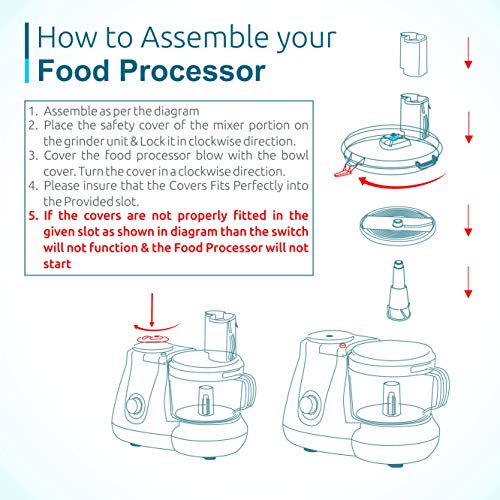 How to Assemble your
Food Processor

1. Assemble as per the diagram
2. Place the safety cover of the mixer portion on the grinder unit & Lock it in clockwise direction.
3. Cover the food processor blow with the bowl cover. Turn the cover in a clockwise direction.
4. Please insure that the Covers Fits Perfectly into the Provided slot.
5. If the covers are not properly fitted in the given slot as shown in diagram than the switch will not function & the Food Processor will not start